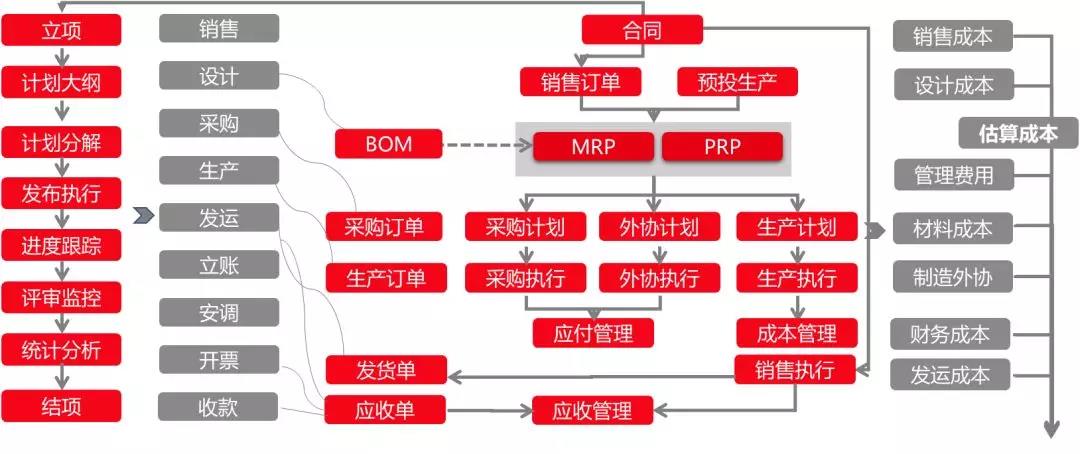 立项
计划大纲
计划分解
发布执行
进度跟踪
评审监控
统计分析
结项

销售
设计
采购
生产
发运
立账
安调
开票
收款

BOM
采购订单
生产订单
发货单
应收单

合同
销售订单
预投生产
MRP
PRP
采购计划
外协计划
生产计划
采购执行
外协执行
生产执行
应付管理
成本管理
销售执行
应收管理

销售成本
设计成本
估算成本
管理费用
材料成本
制造外协
财务成本
发运成本